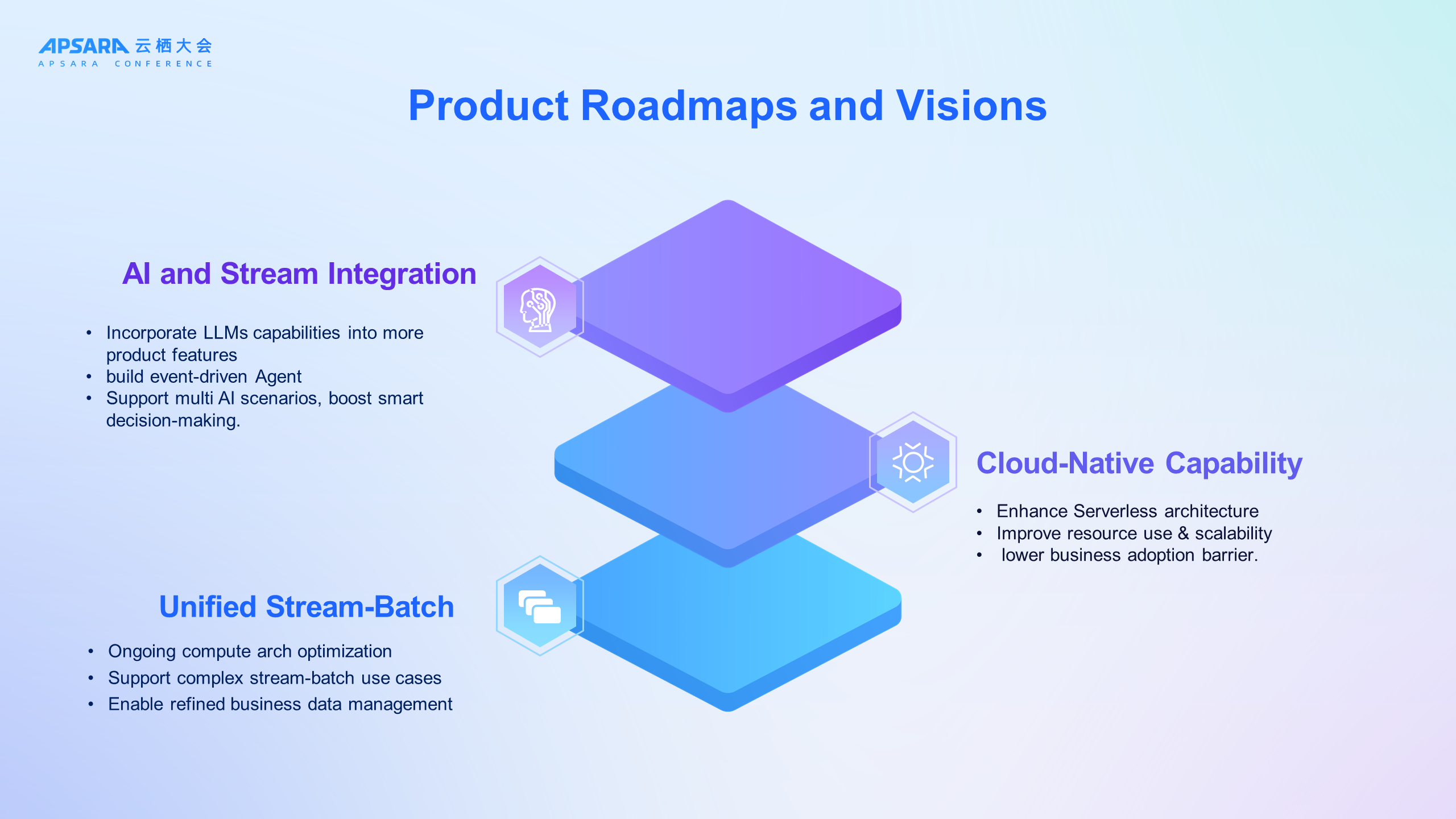 APSARA 云栖大会
APSARA CONFERENCE

Product Roadmaps and Visions

AI and Stream Integration

• Incorporate LLMs capabilities into more product features
• build event-driven Agent
• Support multi AI scenarios, boost smart decision-making.

Cloud-Native Capability

• Enhance Serverless architecture
• Improve resource use & scalability
• lower business adoption barrier.

Unified Stream-Batch

• Ongoing compute arch optimization
• Support complex stream-batch use cases
• Enable refined business data management